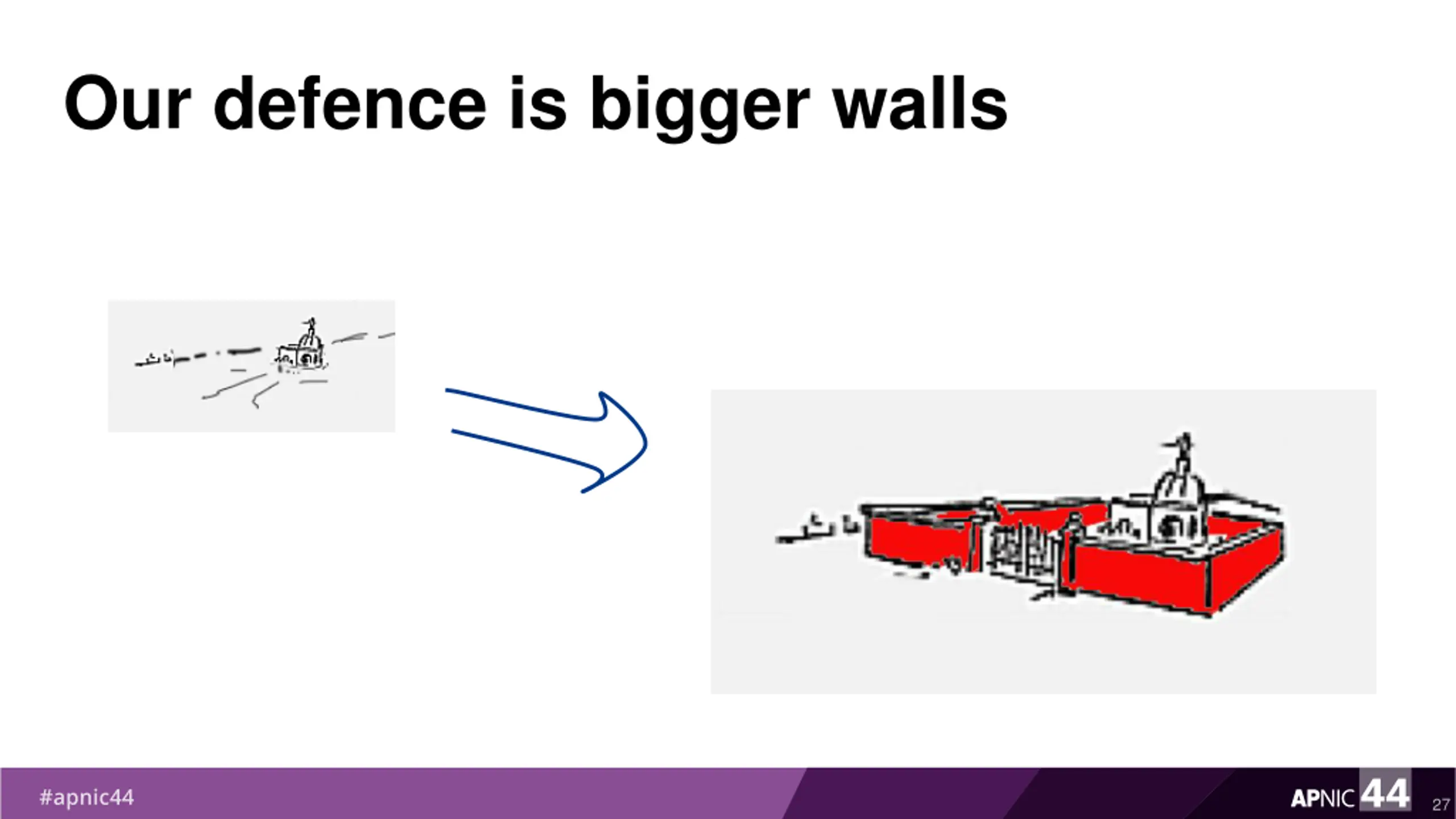 Our defence is bigger walls

#apnic44

APNIC 44

27